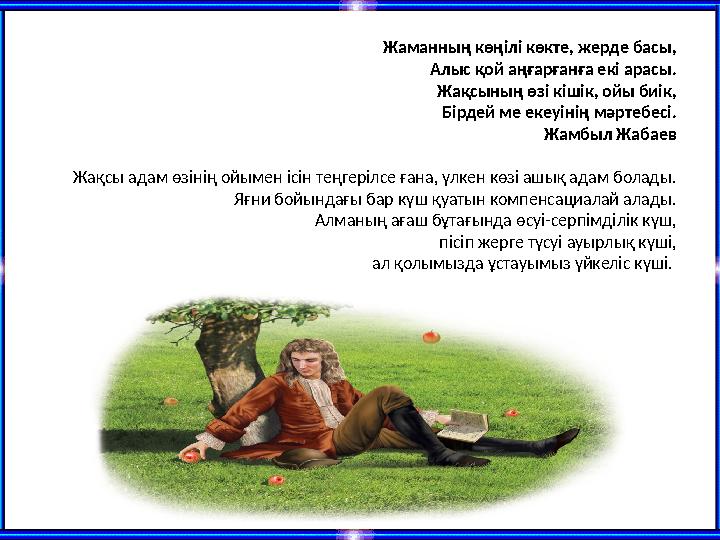 Жаманның көңілі көкте, жерде басы,
Алыс қой аңғарғанға екі арасы.
Жақсының өзі кішік, ойы биік,
Бірдей ме екеуінің мәртебесі.
Жамбыл Жабаев

Жақсы адам өзінің ойымен ісін теңгерілсе ғана, үлкен көзі ашық адам болады.
Яғни бойындағы бар күш қуатын компенсациалай алады.
Алманың ағаш бұтағында өсуі-серпімділік күш,
пісіп жерге түсуі ауырлық күші,
ал қолымызда ұстауымыз үйкеліс күші.